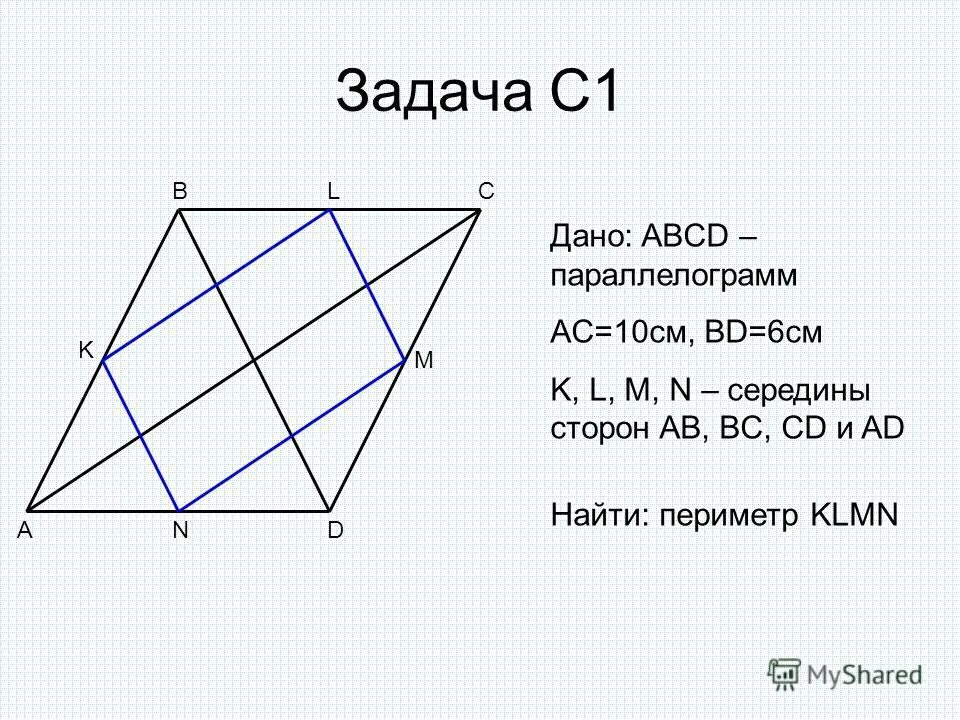 Задача С1

B L C

K M

A N D

Дано: ABCD – параллелограмм

AC=10см, BD=6см

K, L, M, N – середины сторон AB, BC, CD и AD

Найти: периметр KLMN

MyShared